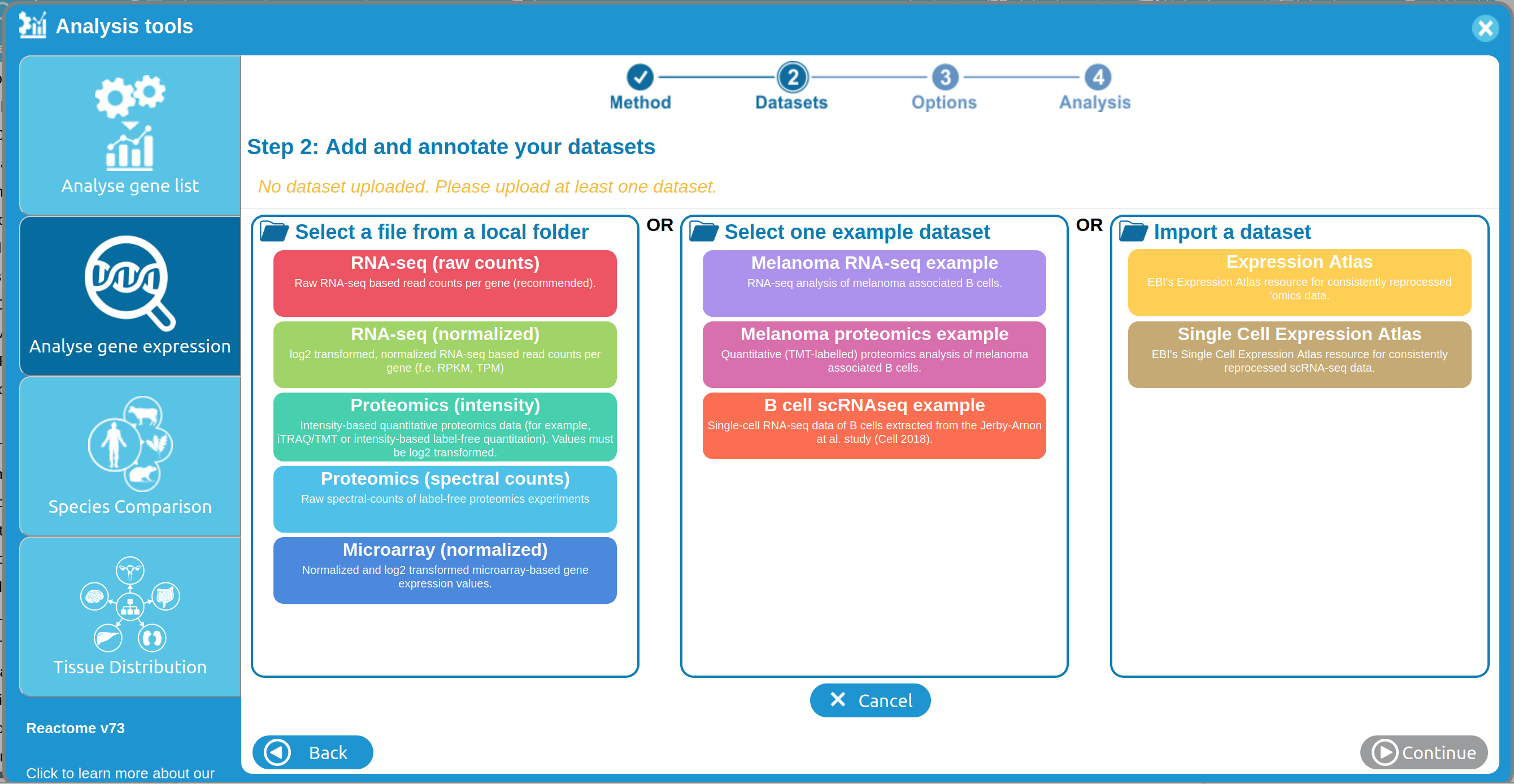 Analysis tools

Analyse gene list

Analyse gene expression

Species Comparison

Tissue Distribution

Reactome v73

Click to learn more about our

Method
2 Datasets
3 Options
4 Analysis

Step 2: Add and annotate your datasets

No dataset uploaded. Please upload at least one dataset.

Select a file from a local folder

RNA-seq (raw counts)
Raw RNA-seq based read counts per gene (recommended).

RNA-seq (normalized)
log2 transformed, normalized RNA-seq based read counts per gene (f.e. RPKM, TPM)

Proteomics (intensity)
Intensity-based quantitative proteomics data (for example, iTRAQ/TMT or intensity-based label-free quantitation). Values must be log2 transformed.

Proteomics (spectral counts)
Raw spectral-counts of label-free proteomics experiments

Microarray (normalized)
Normalized and log2 transformed microarray-based gene expression values.

OR

Select one example dataset

Melanoma RNA-seq example
RNA-seq analysis of melanoma associated B cells.

Melanoma proteomics example
Quantitative (TMT-labelled) proteomics analysis of melanoma associated B cells.

B cell scRNAseq example
Single-cell RNA-seq data of B cells extracted from the Jerby-Arnon at al. study (Cell 2018).

OR

Import a dataset

Expression Atlas
EBI's Expression Atlas resource for consistently reprocessed 'omics data.

Single Cell Expression Atlas
EBI's Single Cell Expression Atlas resource for consistently reprocessed scRNA-seq data.

Cancel

Back

Continue